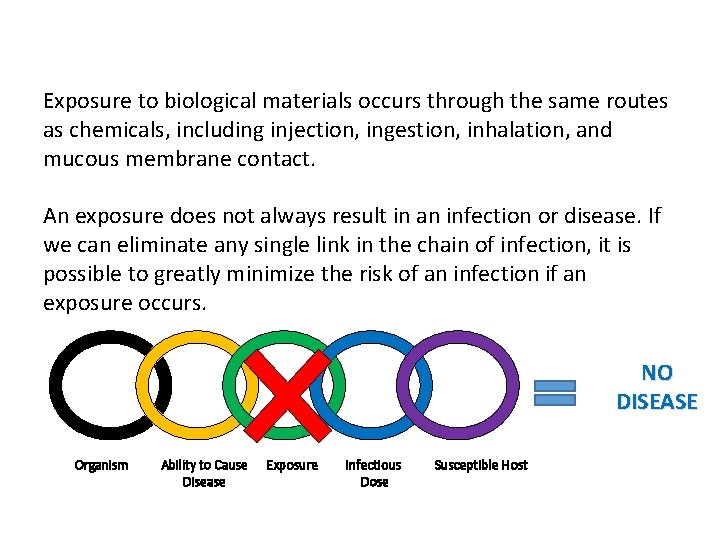 Exposure to biological materials occurs through the same routes as chemicals, including injection, ingestion, inhalation, and mucous membrane contact.

An exposure does not always result in an infection or disease. If we can eliminate any single link in the chain of infection, it is possible to greatly minimize the risk of an infection if an exposure occurs.

NO DISEASE

Organism

Ability to Cause Disease

Exposure

Infectious Dose

Susceptible Host